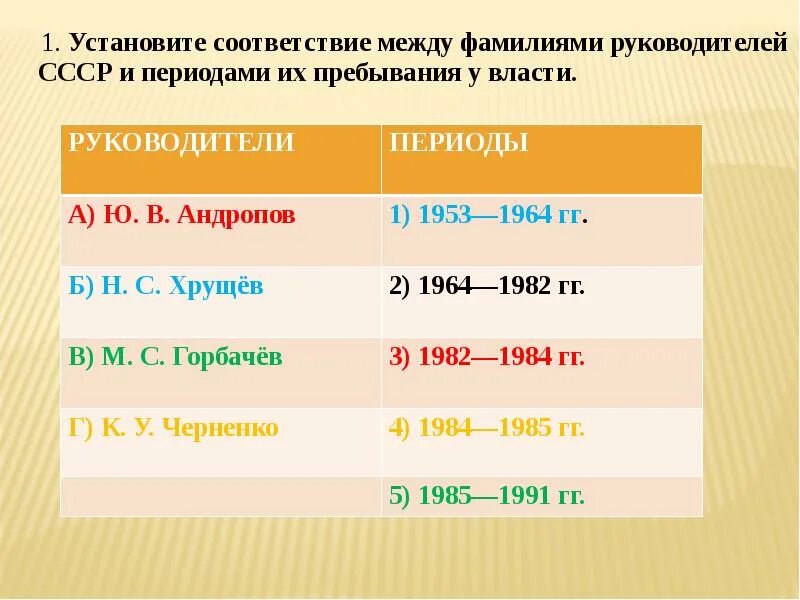 1. Установите соответствие между фамилиями руководителей СССР и периодами их пребывания у власти.

| РУКОВОДИТЕЛИ | ПЕРИОДЫ |
|---|---|
| А) Ю. В. Андропов | 1) 1953—1964 гг. |
| Б) Н. С. Хрущёв | 2) 1964—1982 гг. |
| В) М. С. Горбачёв | 3) 1982—1984 гг. |
| Г) К. У. Черненко | 4) 1984—1985 гг. |
| | 5) 1985—1991 гг. |